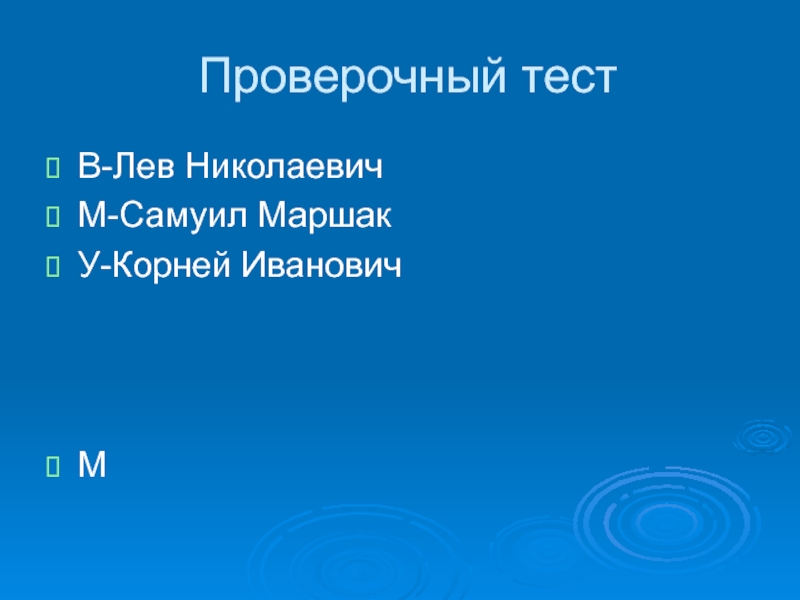 Проверочный тест

В-Лев Николаевич
М-Самуил Маршак
У-Корней Иванович

М